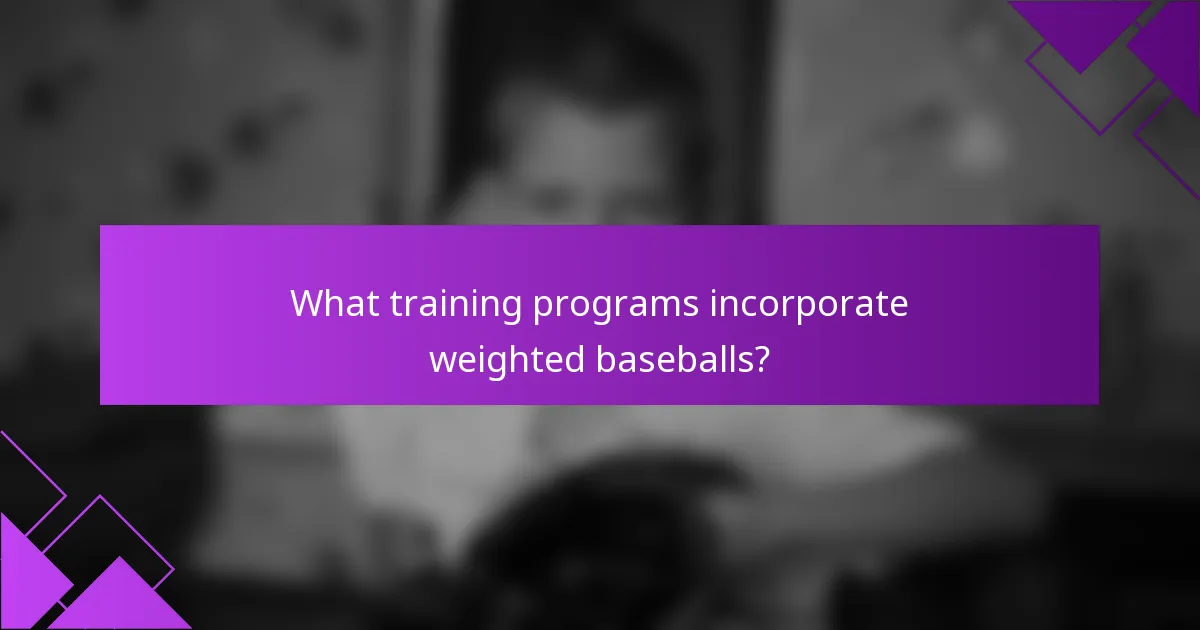 What training programs incorporate weighted baseballs?